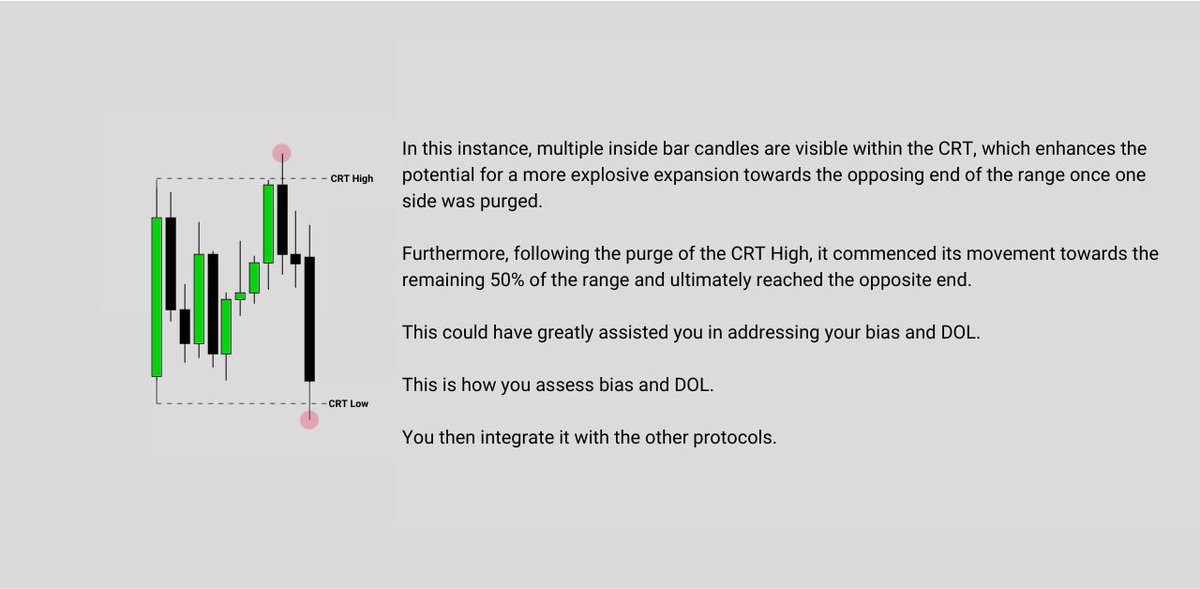 CRT High

CRT Low

In this instance, multiple inside bar candles are visible within the CRT, which enhances the potential for a more explosive expansion towards the opposing end of the range once one side was purged.

Furthermore, following the purge of the CRT High, it commenced its movement towards the remaining 50% of the range and ultimately reached the opposite end.

This could have greatly assisted you in addressing your bias and DOL.

This is how you assess bias and DOL.

You then integrate it with the other protocols.